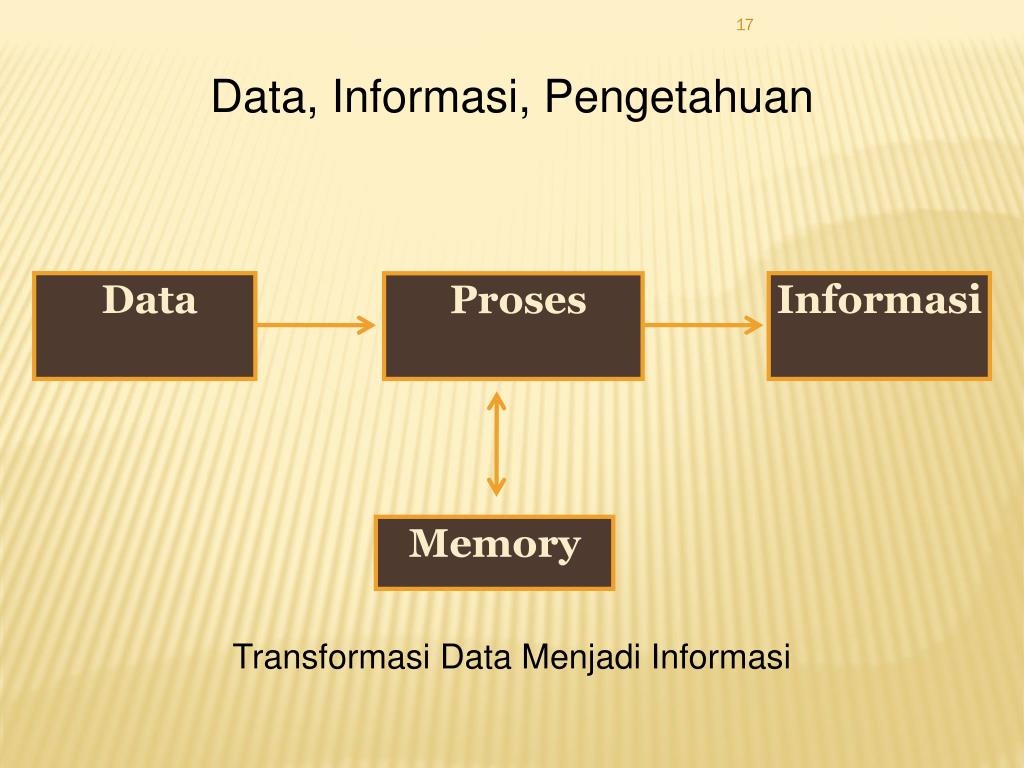 17

Data, Informasi, Pengetahuan

Data

Proses

Informasi

Memory

Transformasi Data Menjadi Informasi